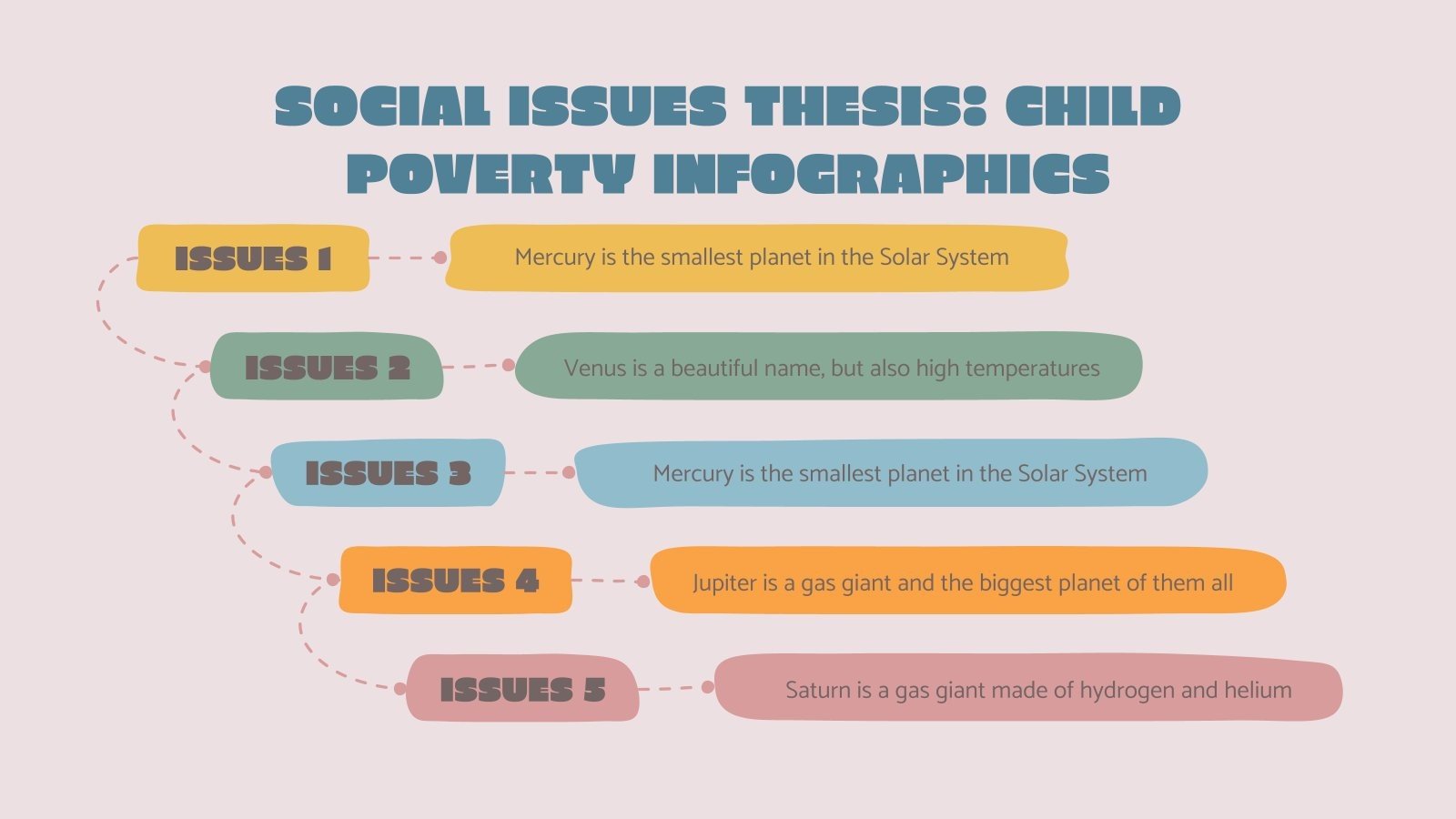 SOCIAL ISSUES THESIS: CHILD POVERTY INFOGRAPHICS

ISSUES 1
Mercury is the smallest planet in the Solar System

ISSUES 2
Venus is a beautiful name, but also high temperatures

ISSUES 3
Mercury is the smallest planet in the Solar System

ISSUES 4
Jupiter is a gas giant and the biggest planet of them all

ISSUES 5
Saturn is a gas giant made of hydrogen and helium